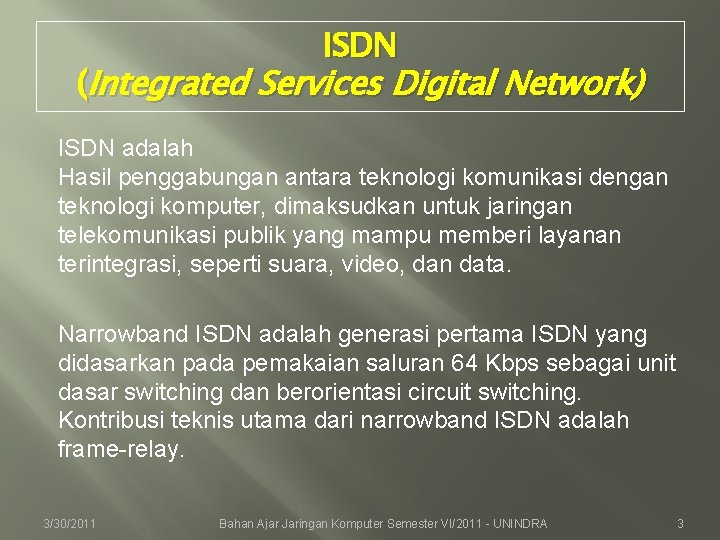 ISDN
(Integrated Services Digital Network)

ISDN adalah
Hasil penggabungan antara teknologi komunikasi dengan teknologi komputer, dimaksudkan untuk jaringan telekomunikasi publik yang mampu memberi layanan terintegrasi, seperti suara, video, dan data.

Narrowband ISDN adalah generasi pertama ISDN yang didasarkan pada pemakaian saluran 64 Kbps sebagai unit dasar switching dan berorientasi circuit switching. Kontribusi teknis utama dari narrowband ISDN adalah frame-relay.

3/30/2011 Bahan Ajar Jaringan Komputer Semester VI/2011 - UNINDRA 3